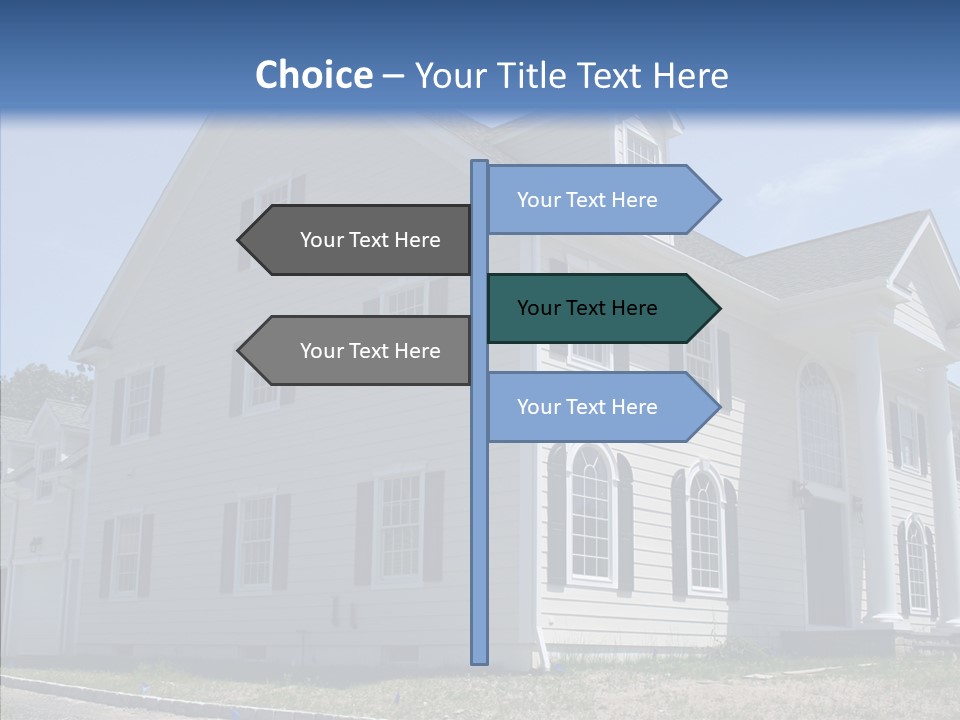 Choice – Your Title Text Here

Your Text Here

Your Text Here

Your Text Here

Your Text Here

Your Text Here